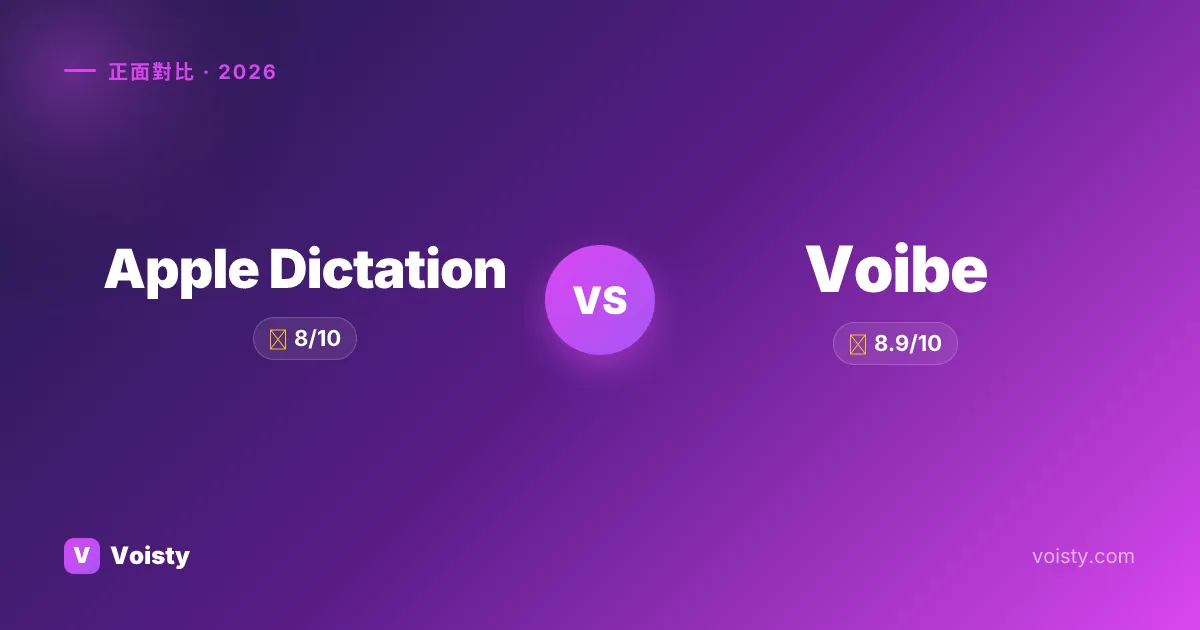 正面對比 · 2026

Apple Dictation
8/10

VS

Voibe
8.9/10

V Voisty

voisty.com